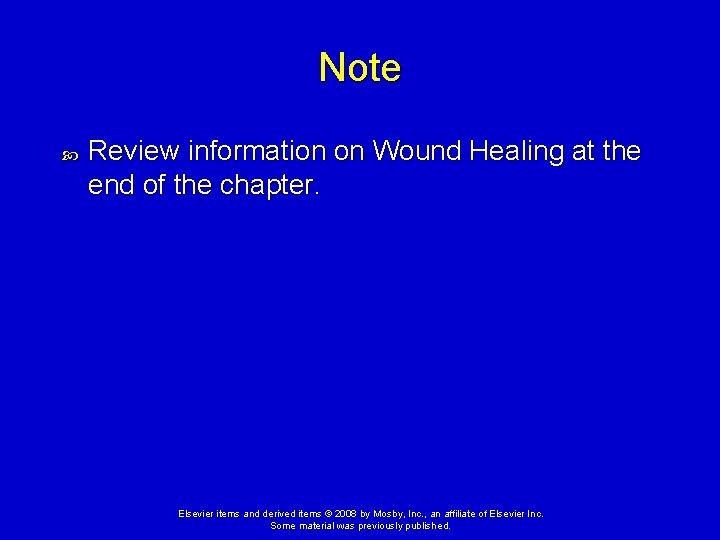 Note

Review information on Wound Healing at the end of the chapter.

Elsevier items and derived items © 2008 by Mosby, Inc., an affiliate of Elsevier Inc.
Some material was previously published.